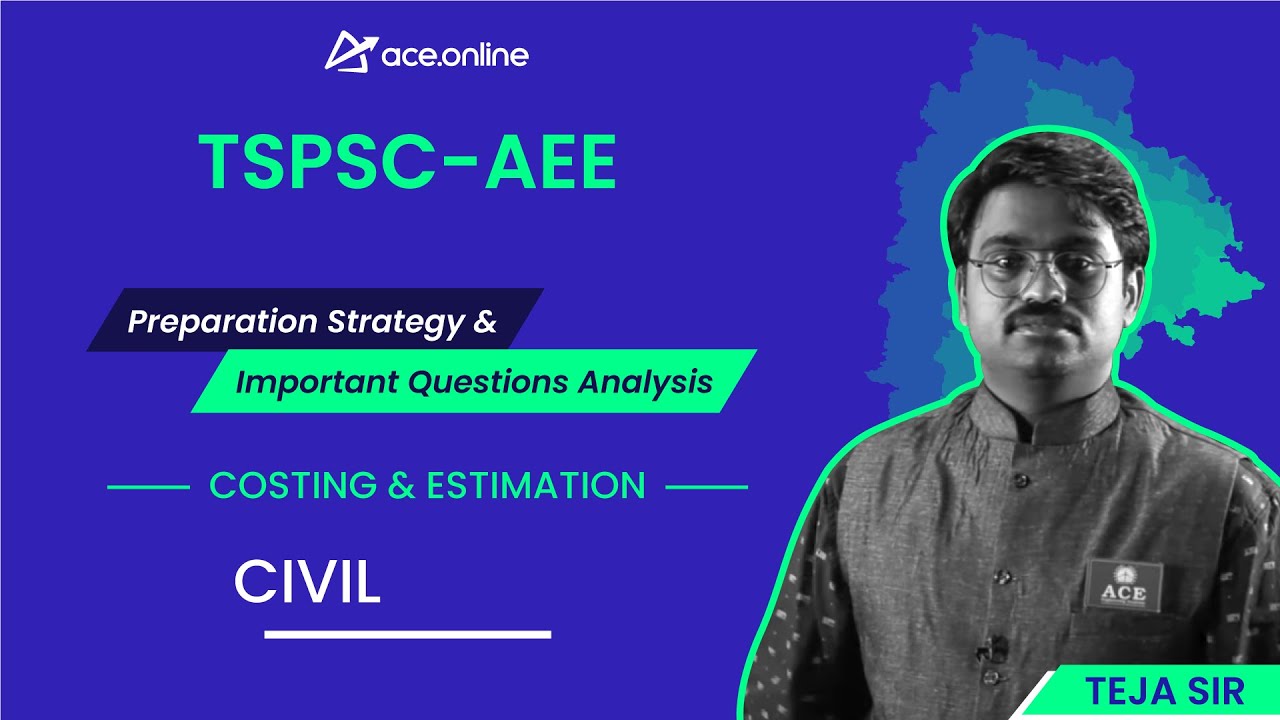 ace.online

TSPSC-AEE

Preparation Strategy &

Important Questions Analysis

COSTING & ESTIMATION

CIVIL

ACE

TEJA SIR